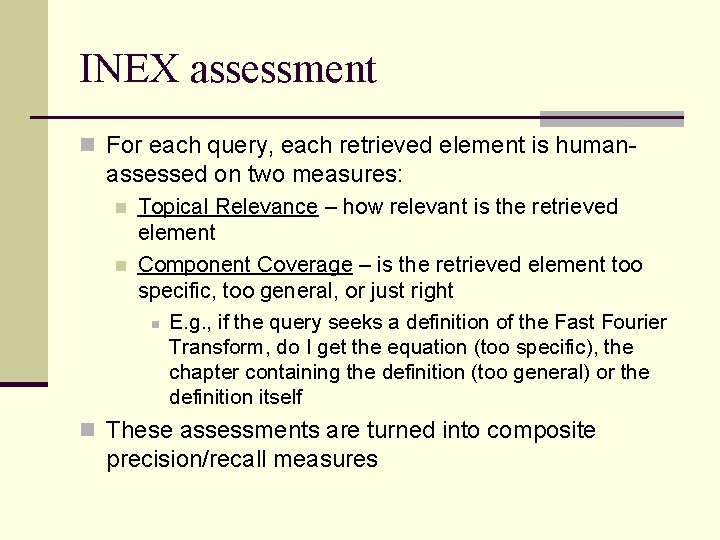 INEX assessment

For each query, each retrieved element is human-assessed on two measures:

Topical Relevance – how relevant is the retrieved element

Component Coverage – is the retrieved element too specific, too general, or just right

E.g., if the query seeks a definition of the Fast Fourier Transform, do I get the equation (too specific), the chapter containing the definition (too general) or the definition itself

These assessments are turned into composite precision/recall measures